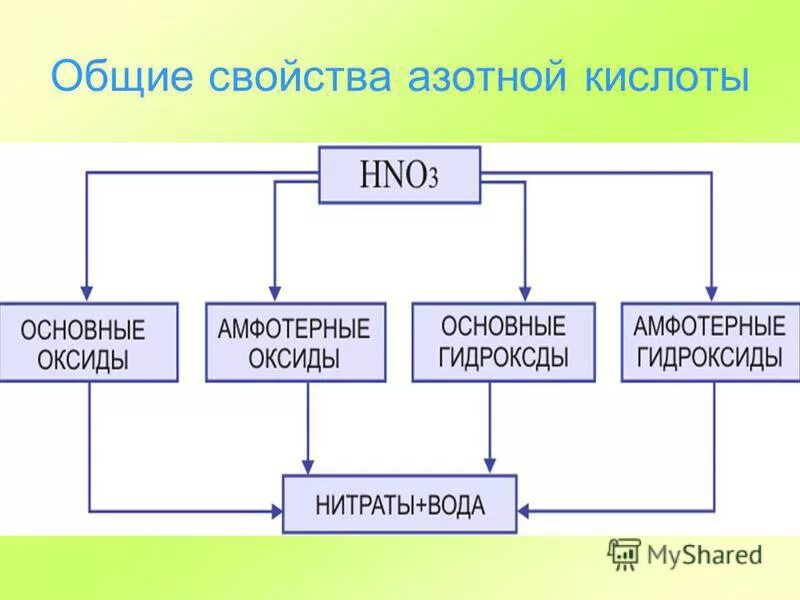 Общие свойства азотной кислоты

$HNO_3$

ОСНОВНЫЕ ОКСИДЫ

АМФОТЕРНЫЕ ОКСИДЫ

ОСНОВНЫЕ ГИДРОКСДЫ

АМФОТЕРНЫЕ ГИДРОКСИДЫ

НИТРАТЫ+ВОДА

MyShared